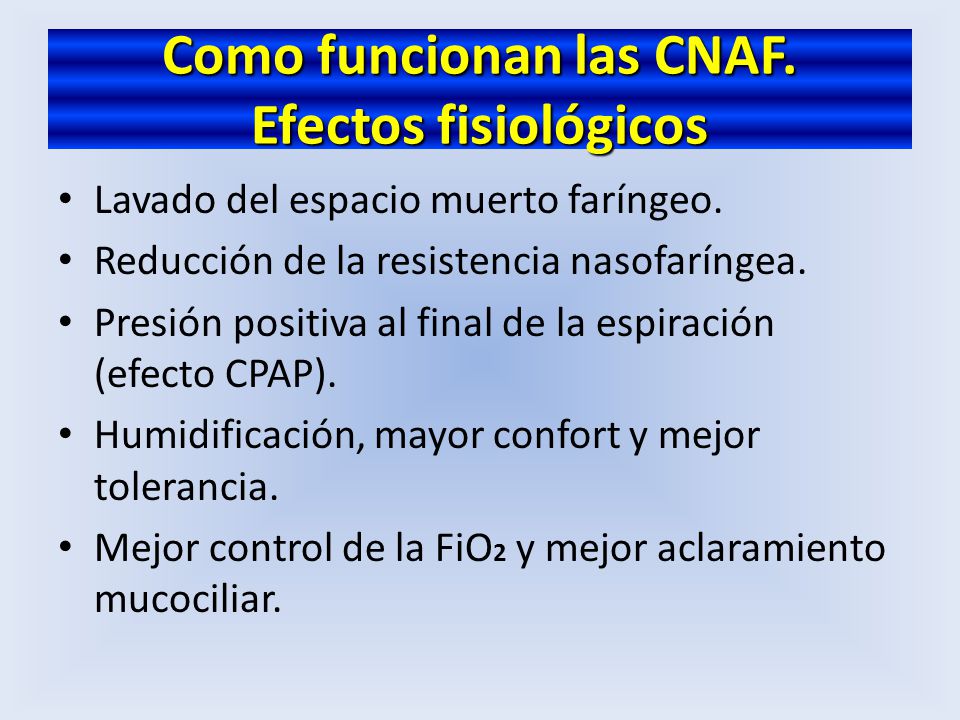 Como funcionan las CNAF.
Efectos fisiológicos

• Lavado del espacio muerto faríngeo.
• Reducción de la resistencia nasofaríngea.
• Presión positiva al final de la espiración (efecto CPAP).
• Humidificación, mayor confort y mejor tolerancia.
• Mejor control de la $FiO_2$ y mejor aclaramiento mucociliar.